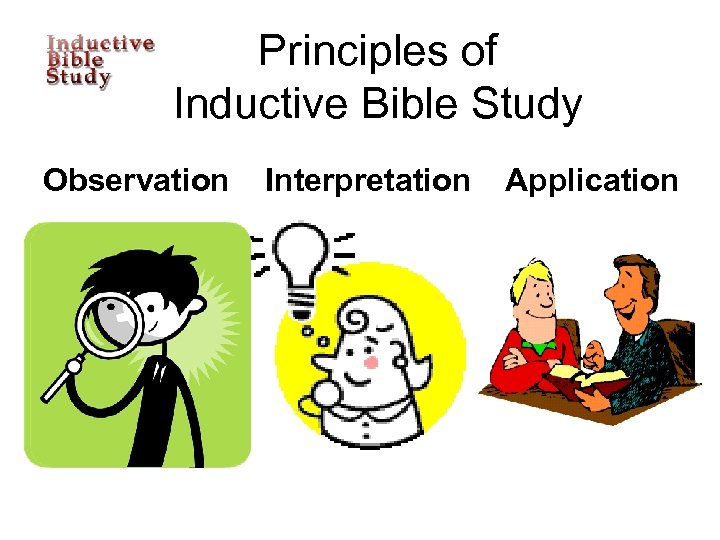 Inductive Bible Study

Principles of Inductive Bible Study

Observation Interpretation Application